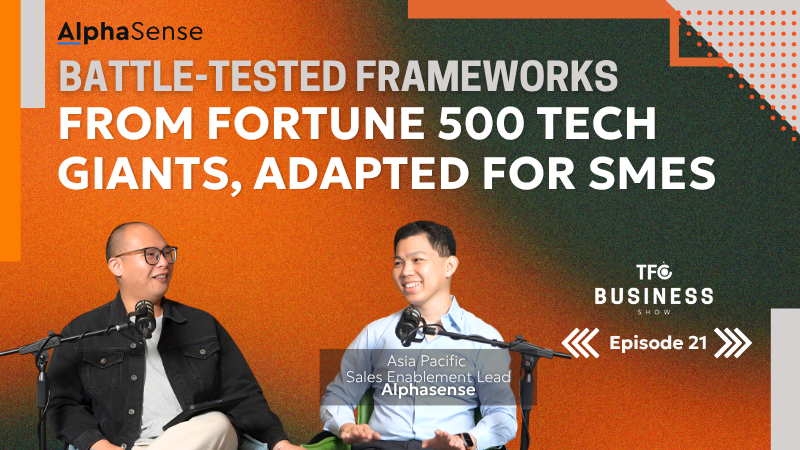 AlphaSense

BATTLE-TESTED FRAMEWORKS FROM FORTUNE 500 TECH GIANTS, ADAPTED FOR SMES

TFC BUSINESS SHOW

Episode 21

Asia Pacific
Sales Enablement Lead
Alphasense